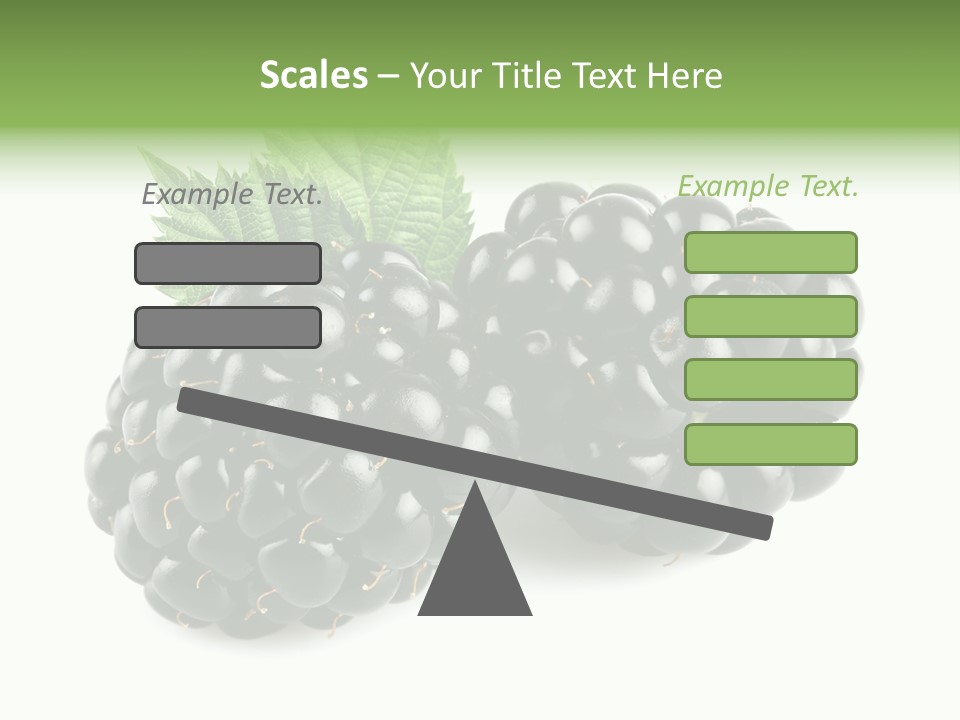 Scales – Your Title Text Here

Example Text.

Example Text.